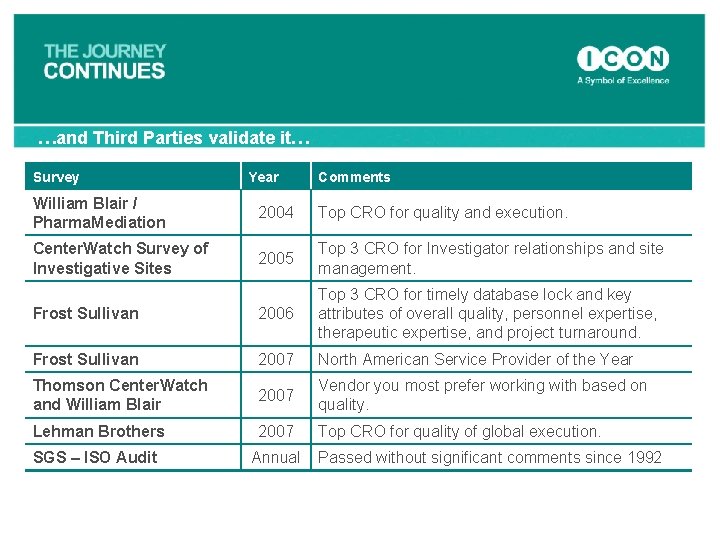 THE JOURNEY
CONTINUES

ICON
A Symbol of Excellence

…and Third Parties validate it…

| Survey | Year | Comments |
|---|---|---|
| William Blair / PharmaMediation | 2004 | Top CRO for quality and execution. |
| CenterWatch Survey of Investigative Sites | 2005 | Top 3 CRO for Investigator relationships and site management. |
| Frost Sullivan | 2006 | Top 3 CRO for timely database lock and key attributes of overall quality, personnel expertise, therapeutic expertise, and project turnaround. |
| Frost Sullivan | 2007 | North American Service Provider of the Year |
| Thomson CenterWatch and William Blair | 2007 | Vendor you most prefer working with based on quality. |
| Lehman Brothers | 2007 | Top CRO for quality of global execution. |
| SGS – ISO Audit | Annual | Passed without significant comments since 1992 |